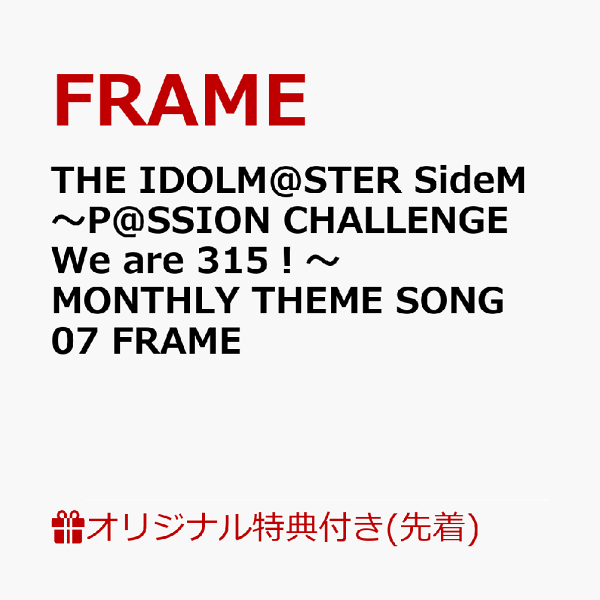 FRAME

THE IDOLM@STER SideM ～P@SSION CHALLENGE We are 315！～ MONTHLY THEME SONG 07 FRAME

オリジナル特典付き(先着)